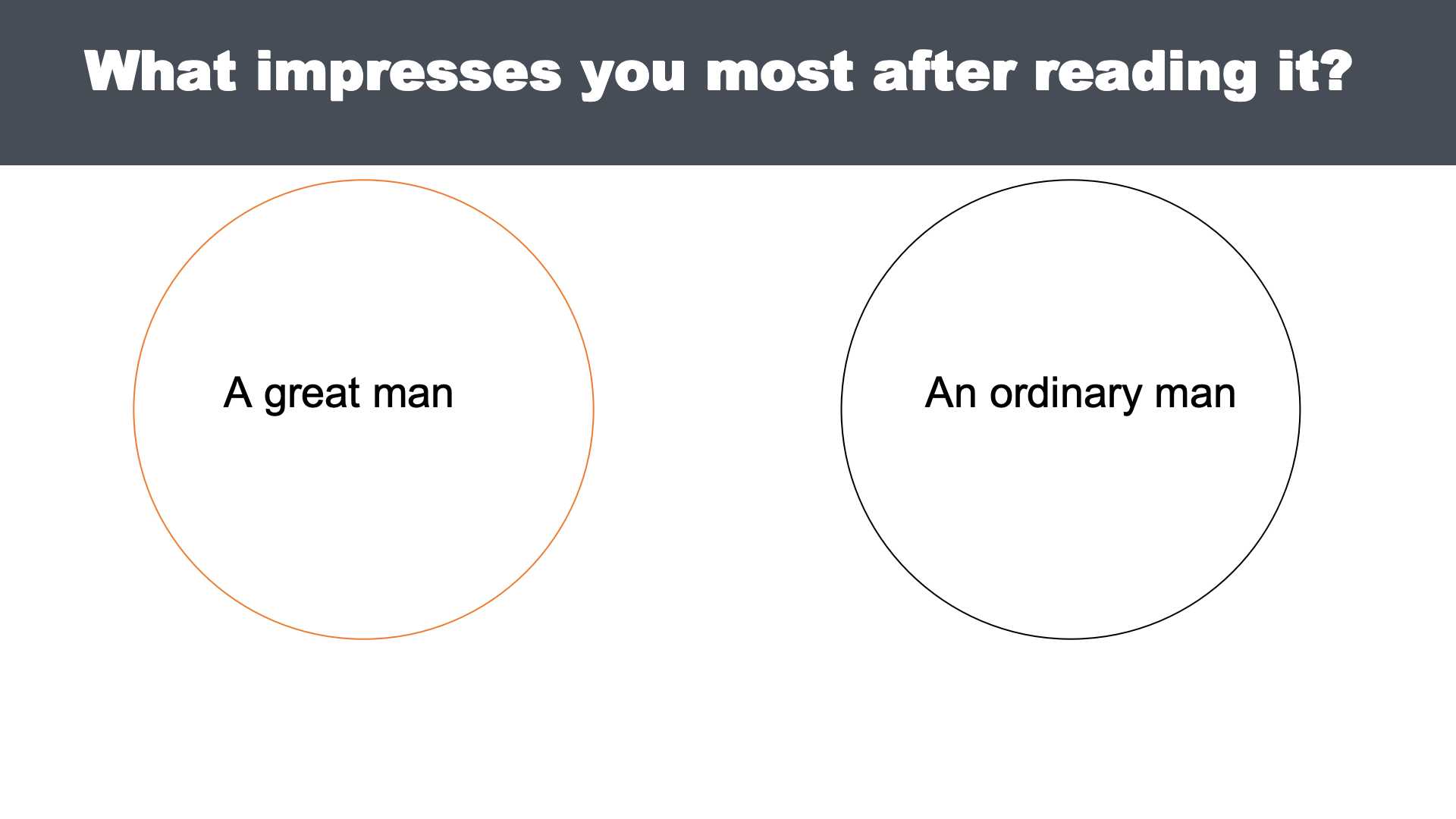 What impresses you most after reading it?

A great man

An ordinary man